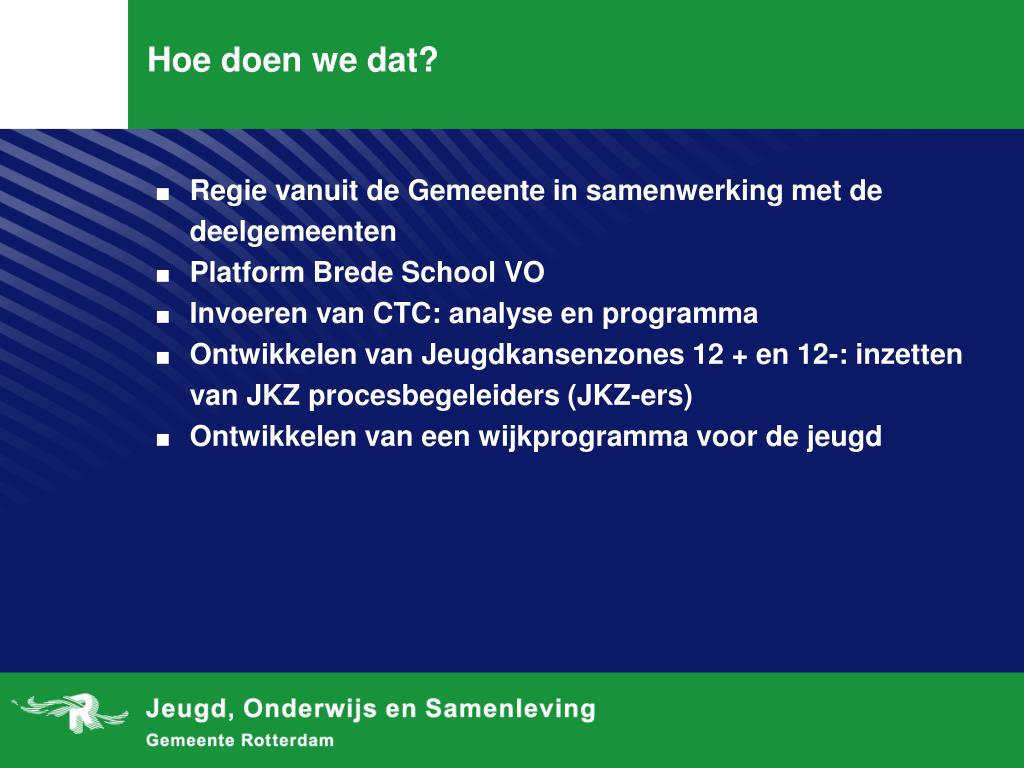 Hoe doen we dat?

■ Regie vanuit de Gemeente in samenwerking met de deelgemeenten
■ Platform Brede School VO
■ Invoeren van CTC: analyse en programma
■ Ontwikkelen van Jeugdkansenzones 12 + en 12-: inzetten van JKZ procesbegeleiders (JKZ-ers)
■ Ontwikkelen van een wijkprogramma voor de jeugd

Jeugd, Onderwijs en Samenleving
Gemeente Rotterdam